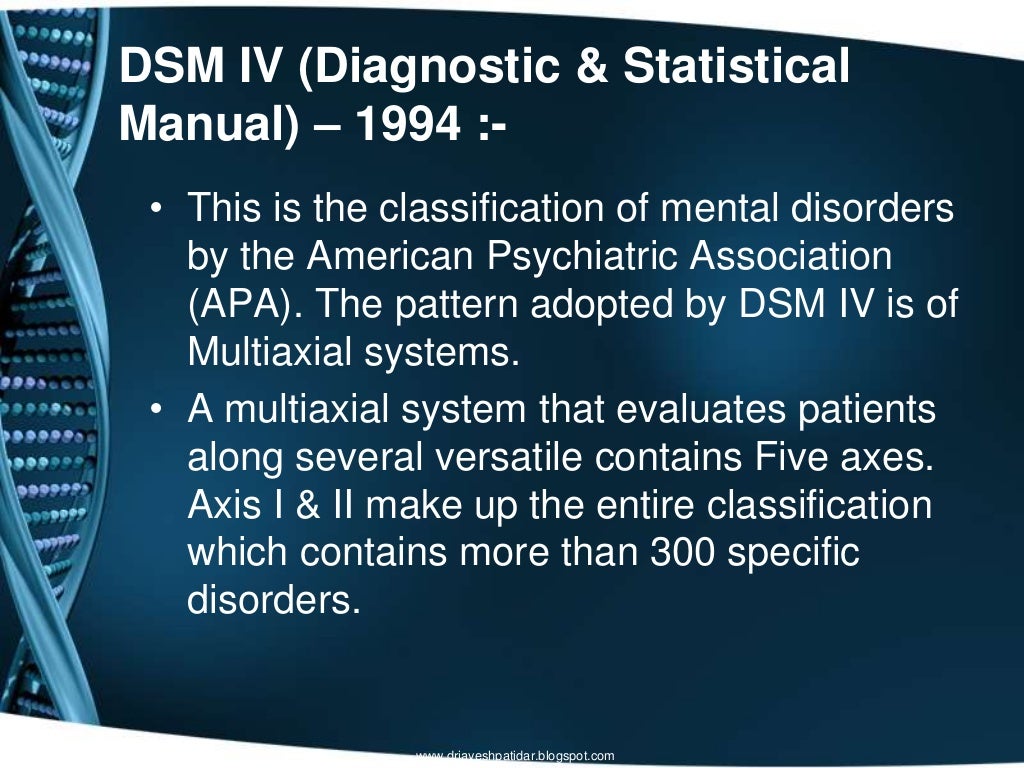 DSM IV (Diagnostic & Statistical Manual) – 1994 :-

• This is the classification of mental disorders by the American Psychiatric Association (APA). The pattern adopted by DSM IV is of Multiaxial systems.

• A multiaxial system that evaluates patients along several versatile contains Five axes. Axis I & II make up the entire classification which contains more than 300 specific disorders.

www.drjayeshpatidar.blogspot.com